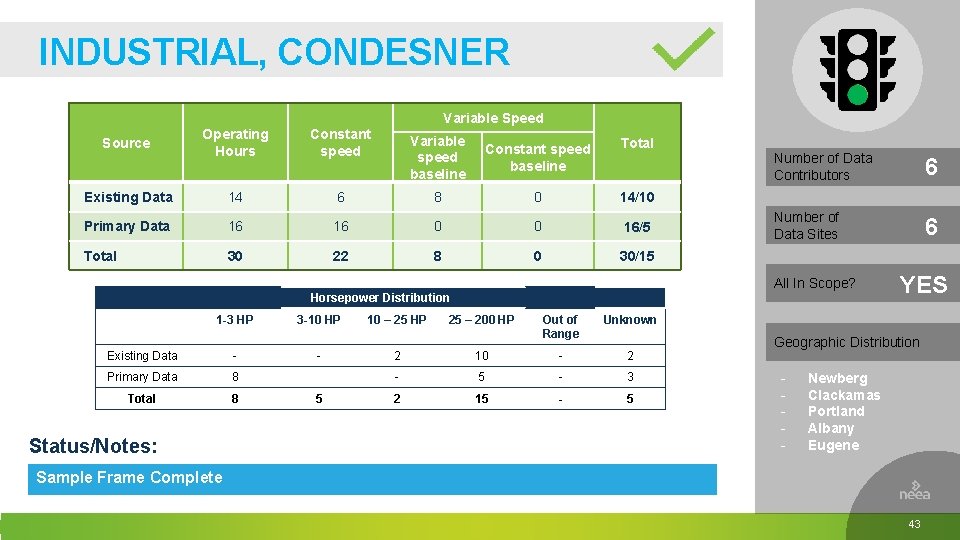 INDUSTRIAL, CONDESNER

| Source | Operating Hours | Constant speed | Variable Speed: Variable speed baseline | Variable Speed: Constant speed baseline | Total |
|---|---|---|---|---|---|
| Existing Data | 14 | 6 | 8 | 0 | 14/10 |
| Primary Data | 16 | 16 | 0 | 0 | 16/5 |
| Total | 30 | 22 | 8 | 0 | 30/15 |

Horsepower Distribution

| | 1-3 HP | 3-10 HP | 10 – 25 HP | 25 – 200 HP | Out of Range | Unknown |
|---|---|---|---|---|---|---|
| Existing Data | - | - | 2 | 10 | - | 2 |
| Primary Data | 8 | | - | 5 | - | 3 |
| Total | 8 | 5 | 2 | 15 | - | 5 |

Status/Notes:

Sample Frame Complete

Number of Data Contributors 6

Number of Data Sites 6

All In Scope? YES

Geographic Distribution

- Newberg
- Clackamas
- Portland
- Albany
- Eugene

neea

43